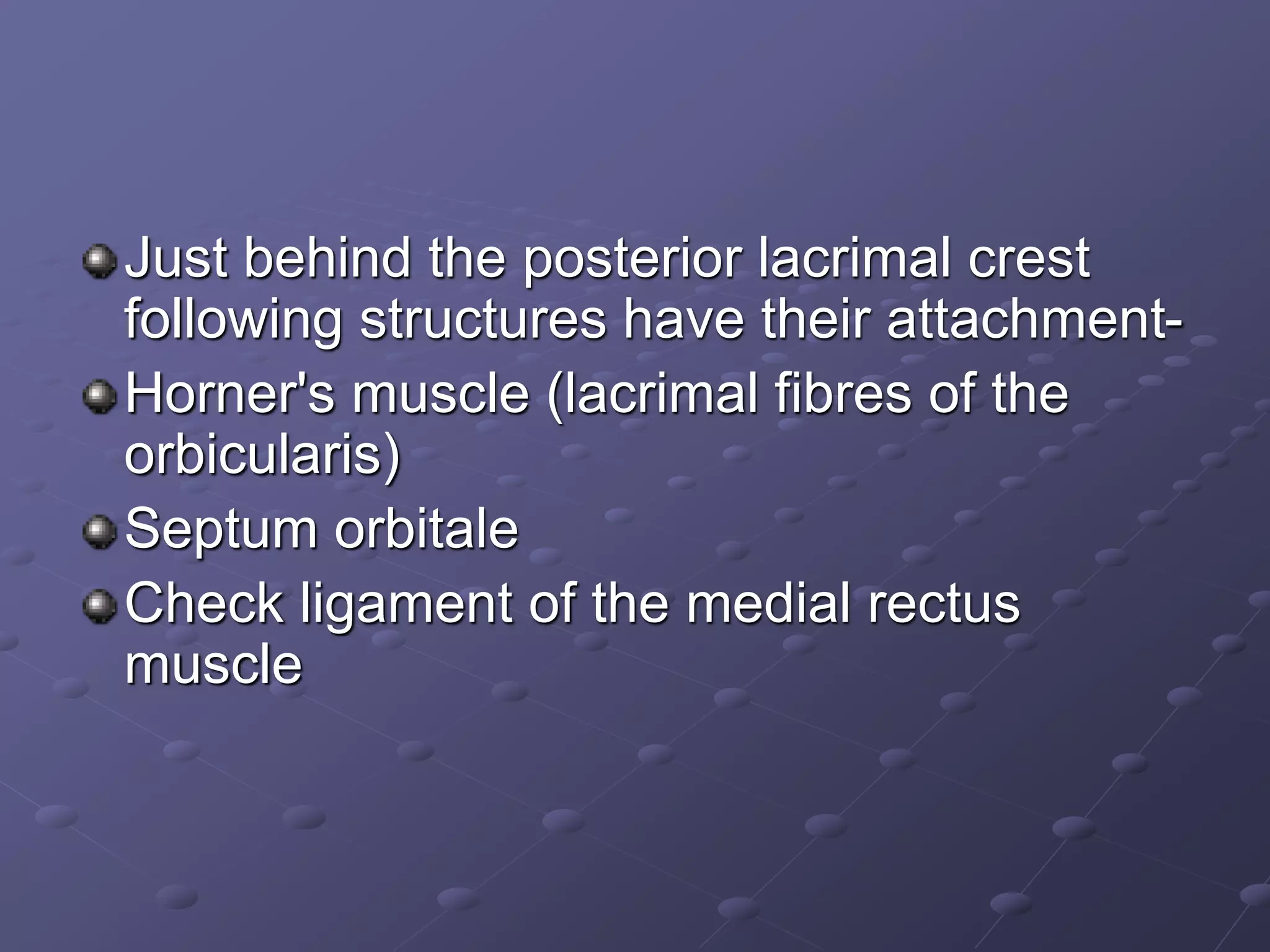 Just behind the posterior lacrimal crest following structures have their attachment-

Horner's muscle (lacrimal fibres of the orbicularis)

Septum orbitale

Check ligament of the medial rectus muscle